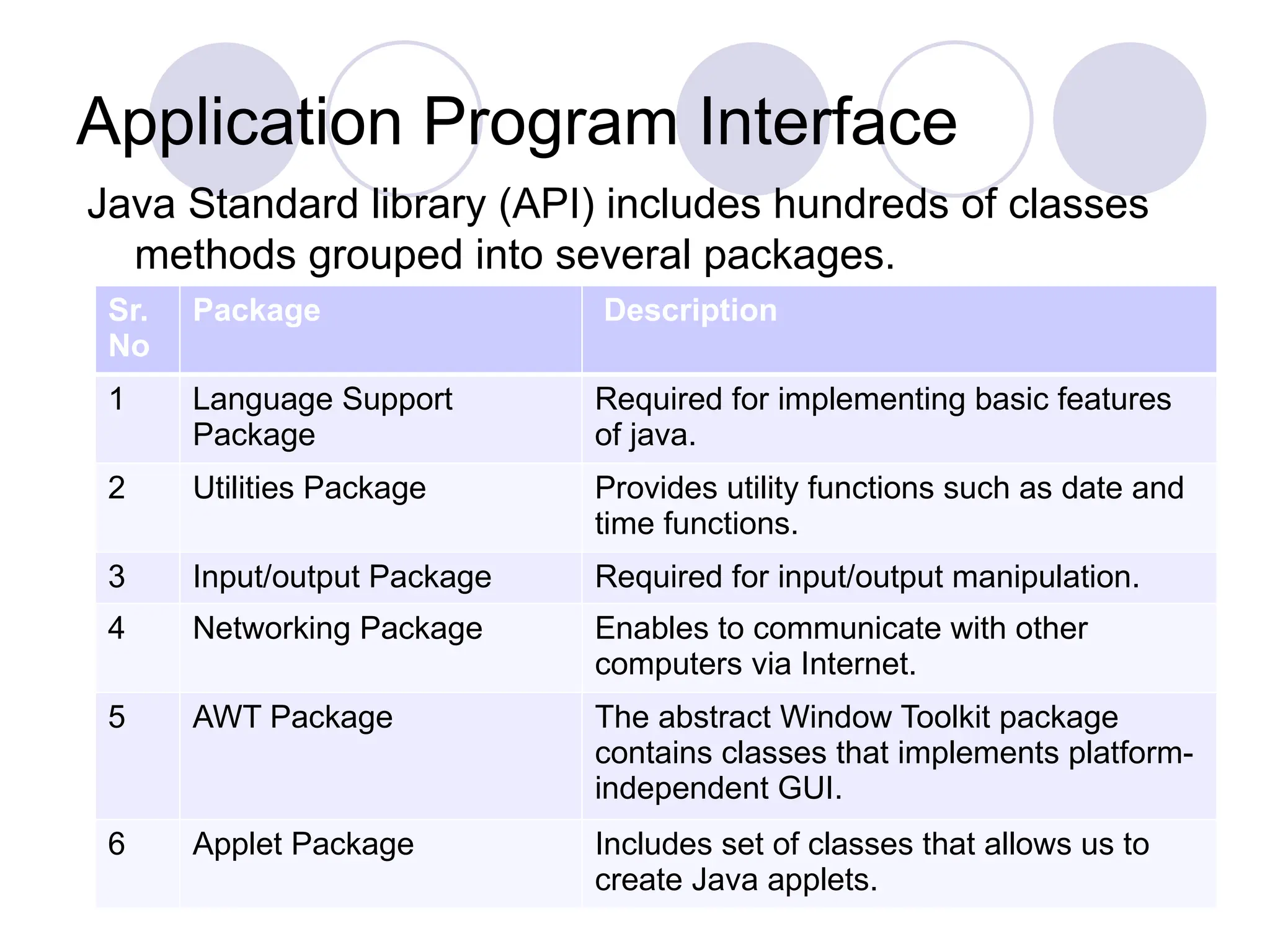 Application Program Interface

Java Standard library (API) includes hundreds of classes methods grouped into several packages.

| Sr. No | Package | Description |
|---|---|---|
| 1 | Language Support Package | Required for implementing basic features of java. |
| 2 | Utilities Package | Provides utility functions such as date and time functions. |
| 3 | Input/output Package | Required for input/output manipulation. |
| 4 | Networking Package | Enables to communicate with other computers via Internet. |
| 5 | AWT Package | The abstract Window Toolkit package contains classes that implements platform-independent GUI. |
| 6 | Applet Package | Includes set of classes that allows us to create Java applets. |